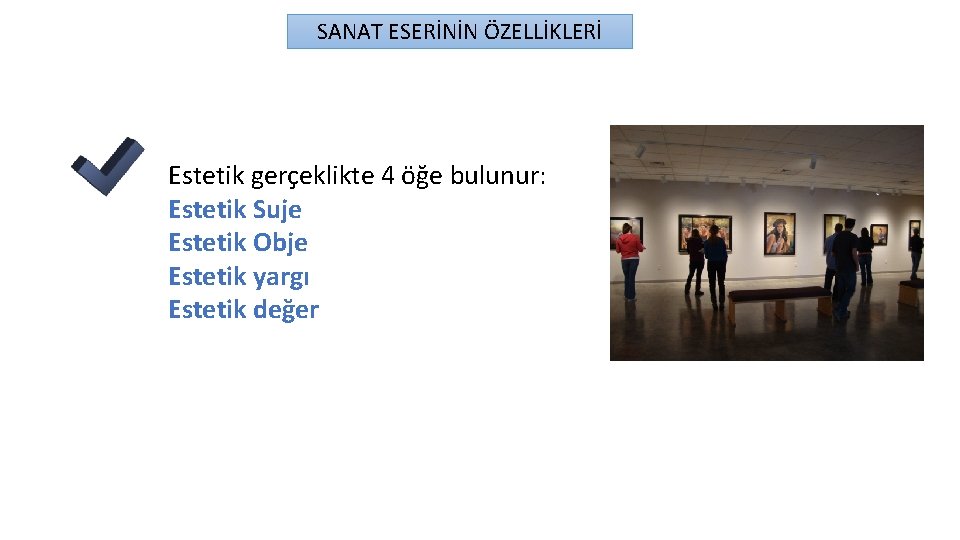 SANAT ESERİNİN ÖZELLİKLERİ

Estetik gerçeklikte 4 öğe bulunur:
Estetik Suje
Estetik Obje
Estetik yargı
Estetik değer